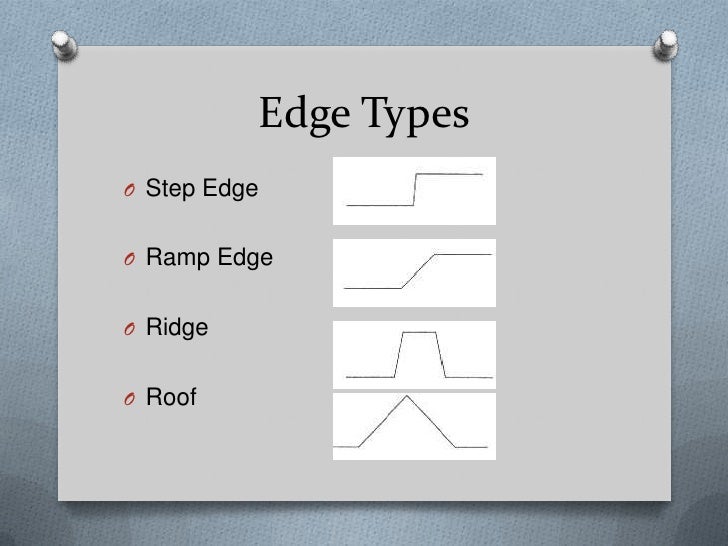 Edge Types

O Step Edge

O Ramp Edge

O Ridge

O Roof